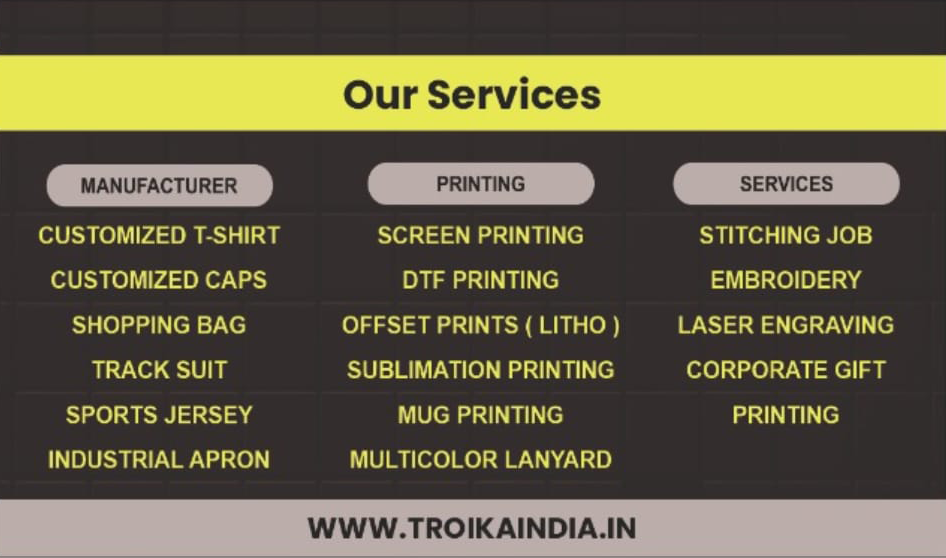 Our Services

MANUFACTURER

CUSTOMIZED T-SHIRT
CUSTOMIZED CAPS
SHOPPING BAG
TRACK SUIT
SPORTS JERSEY
INDUSTRIAL APRON

PRINTING

SCREEN PRINTING
DTF PRINTING
OFFSET PRINTS ( LITHO )
SUBLIMATION PRINTING
MUG PRINTING
MULTICOLOR LANYARD

SERVICES

STITCHING JOB
EMBROIDERY
LASER ENGRAVING
CORPORATE GIFT
PRINTING

WWW.TROIKAINDIA.IN